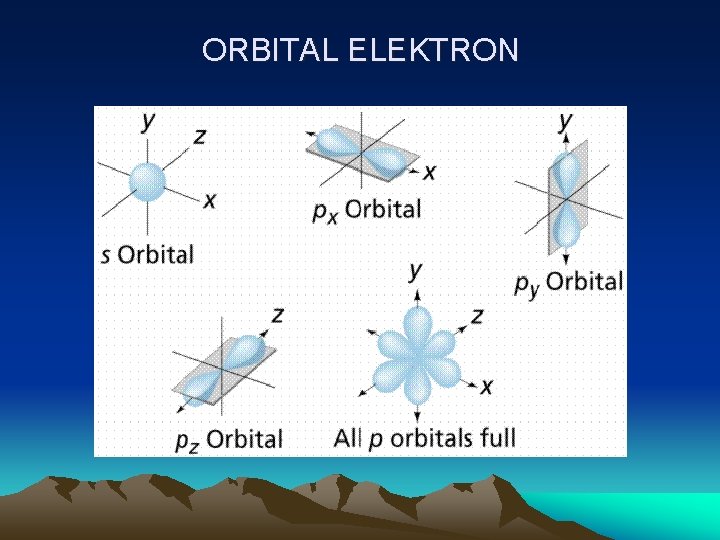 ORBITAL ELEKTRON

y
z
x
s Orbital

x
$p_x$ Orbital

y
$p_y$ Orbital

z
$p_z$ Orbital

y
z
x
All p orbitals full